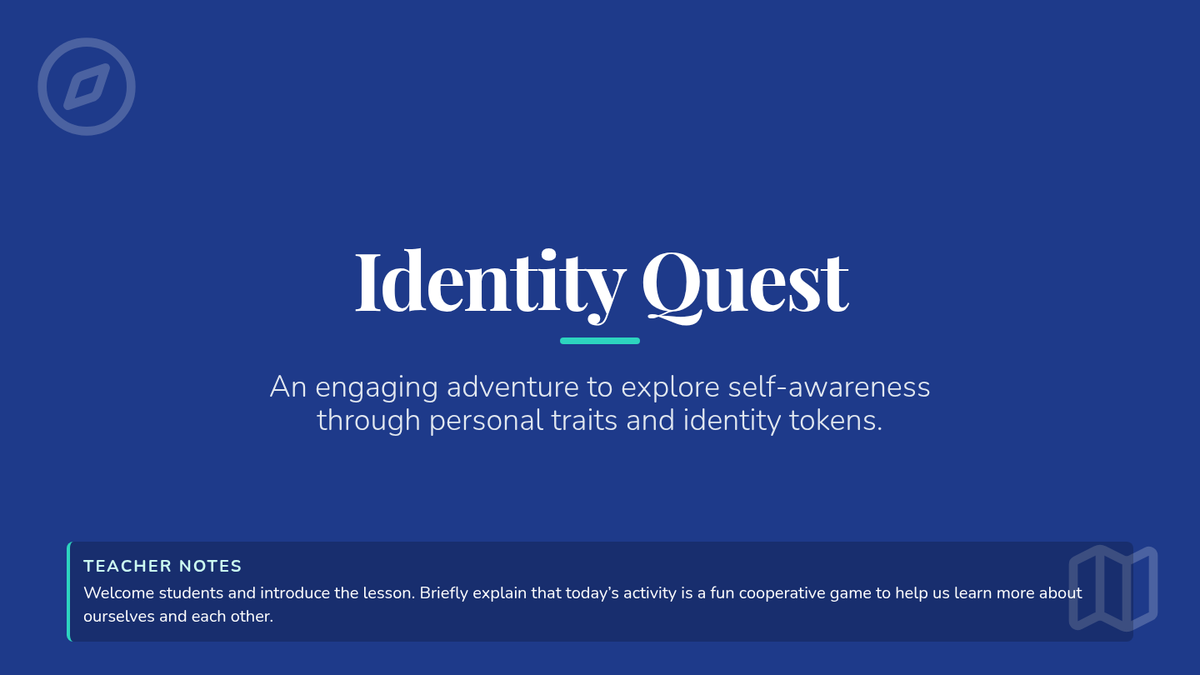 Identity Quest

An engaging adventure to explore self-awareness through personal traits and identity tokens.

TEACHER NOTES
Welcome students and introduce the lesson. Briefly explain that today's activity is a fun cooperative game to help us learn more about ourselves and each other.